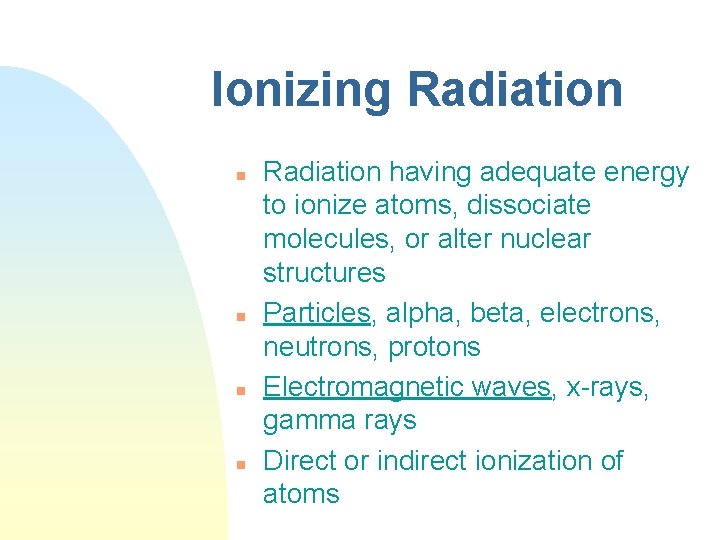 Ionizing Radiation

- Radiation having adequate energy to ionize atoms, dissociate molecules, or alter nuclear structures
- Particles, alpha, beta, electrons, neutrons, protons
- Electromagnetic waves, x-rays, gamma rays
- Direct or indirect ionization of atoms